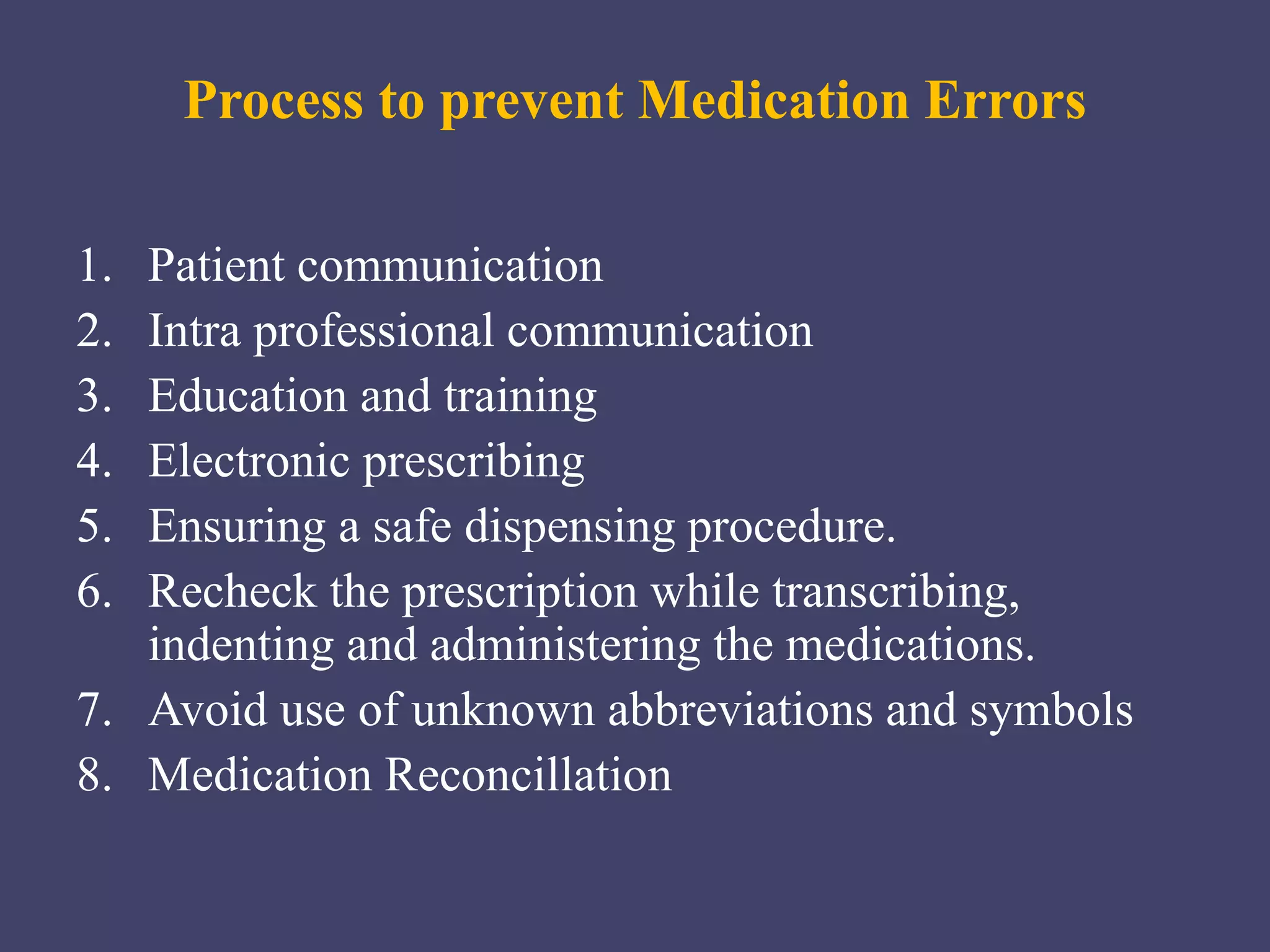 Process to prevent Medication Errors

1. Patient communication
2. Intra professional communication
3. Education and training
4. Electronic prescribing
5. Ensuring a safe dispensing procedure.
6. Recheck the prescription while transcribing, indenting and administering the medications.
7. Avoid use of unknown abbreviations and symbols
8. Medication Reconcillation